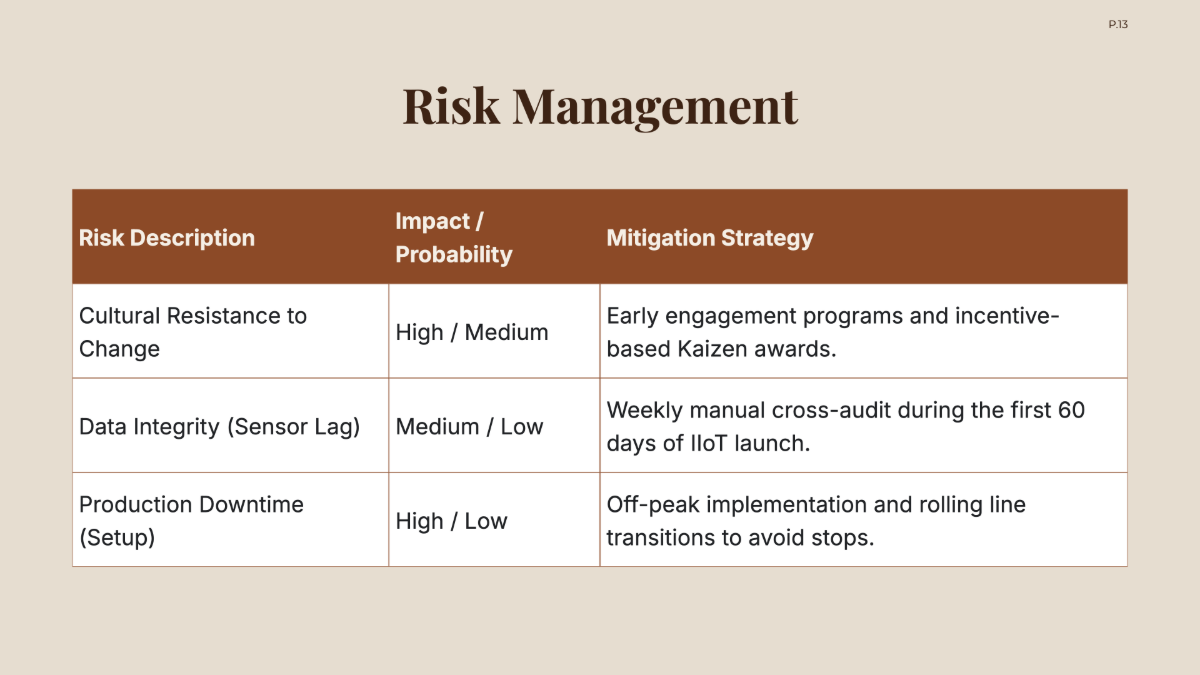 P.13

Risk Management

| Risk Description | Impact / Probability | Mitigation Strategy |
|---|---|---|
| Cultural Resistance to Change | High / Medium | Early engagement programs and incentive-based Kaizen awards. |
| Data Integrity (Sensor Lag) | Medium / Low | Weekly manual cross-audit during the first 60 days of IIoT launch. |
| Production Downtime (Setup) | High / Low | Off-peak implementation and rolling line transitions to avoid stops. |